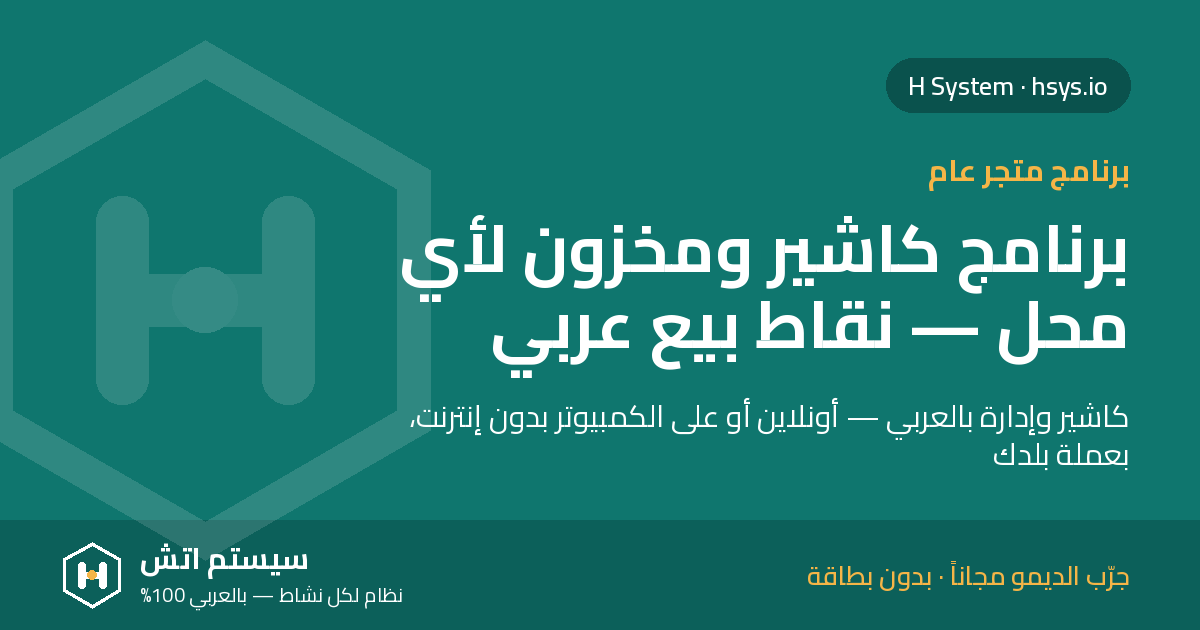 H System · hsys.io

برنامج متجر عام

برنامج كاشير ومخزون لأي محل — نقاط بيع عربي

كاشير وإدارة بالعربي — أونلاين أو على الكمبيوتر بدون إنترنت، بعملة بلدك

سيستم اتش
نظام لكل نشاط — بالعربي 100%

جرّب الديمو مجاناً · بدون بطاقة